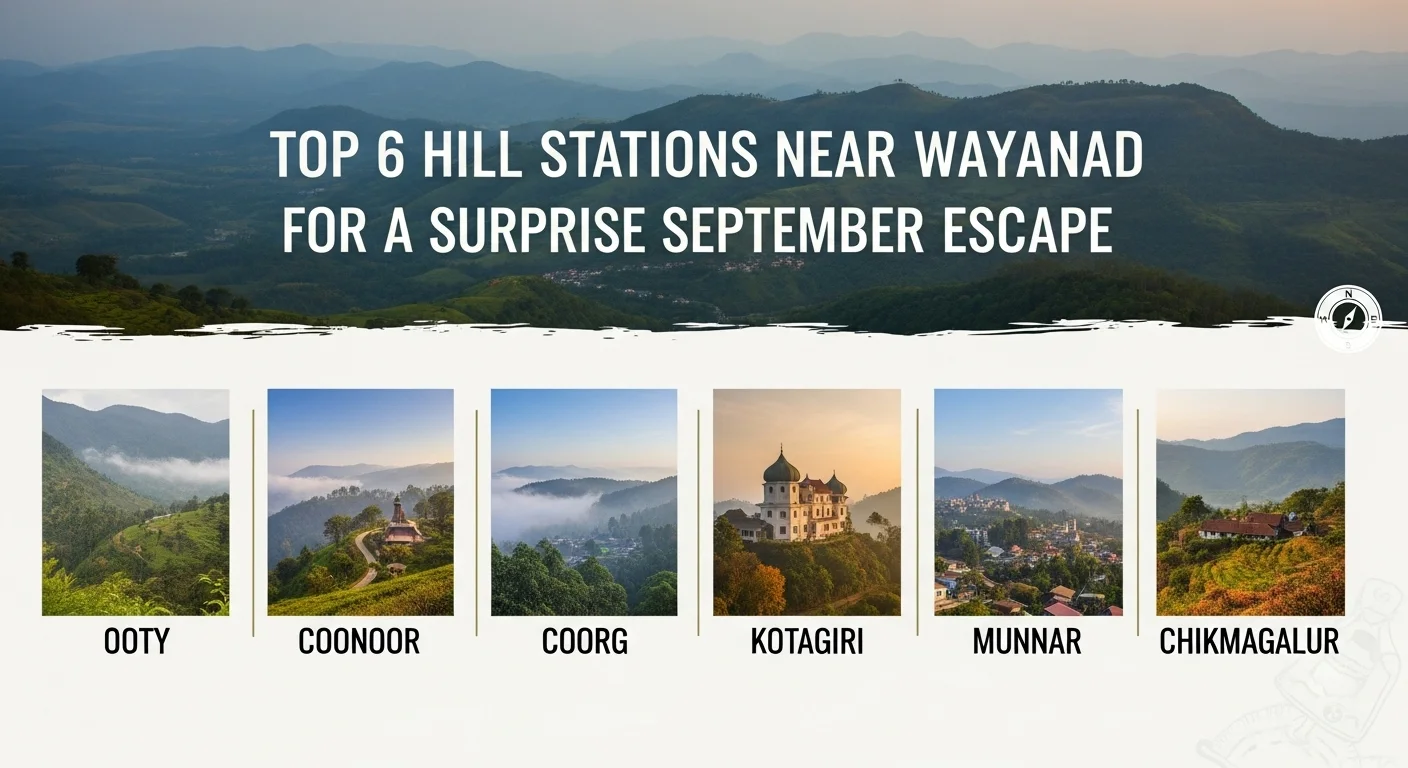 TOP 6 HILL STATIONS NEAR WAYANAD FOR A SURPRISE SEPTEMBER ESCAPE

N

OOTY

COONOOR

COORG

KOTAGIRI

MUNNAR

CHIKMAGALUR